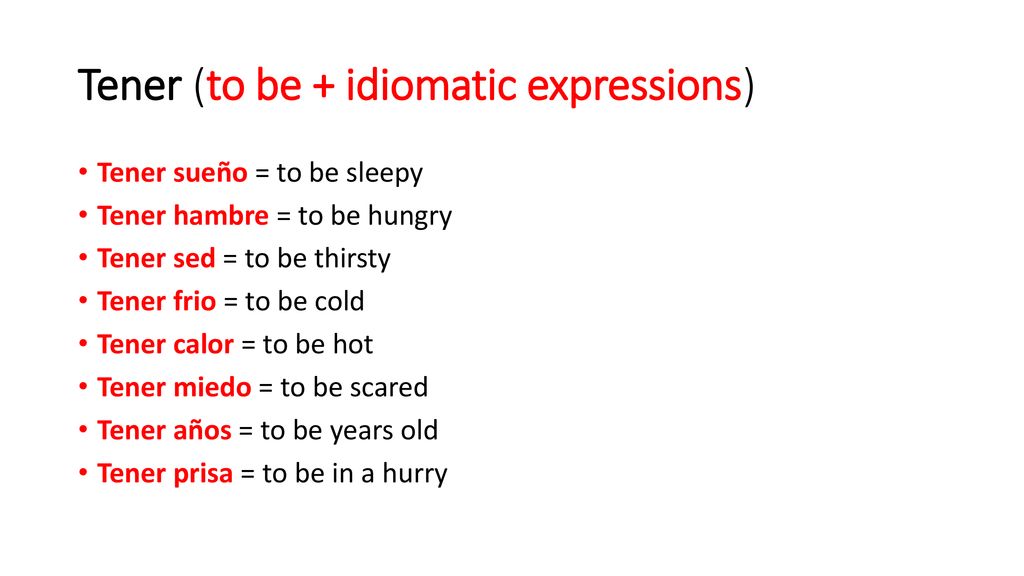 Tener (to be + idiomatic expressions)

• Tener sueño = to be sleepy
• Tener hambre = to be hungry
• Tener sed = to be thirsty
• Tener frio = to be cold
• Tener calor = to be hot
• Tener miedo = to be scared
• Tener años = to be years old
• Tener prisa = to be in a hurry